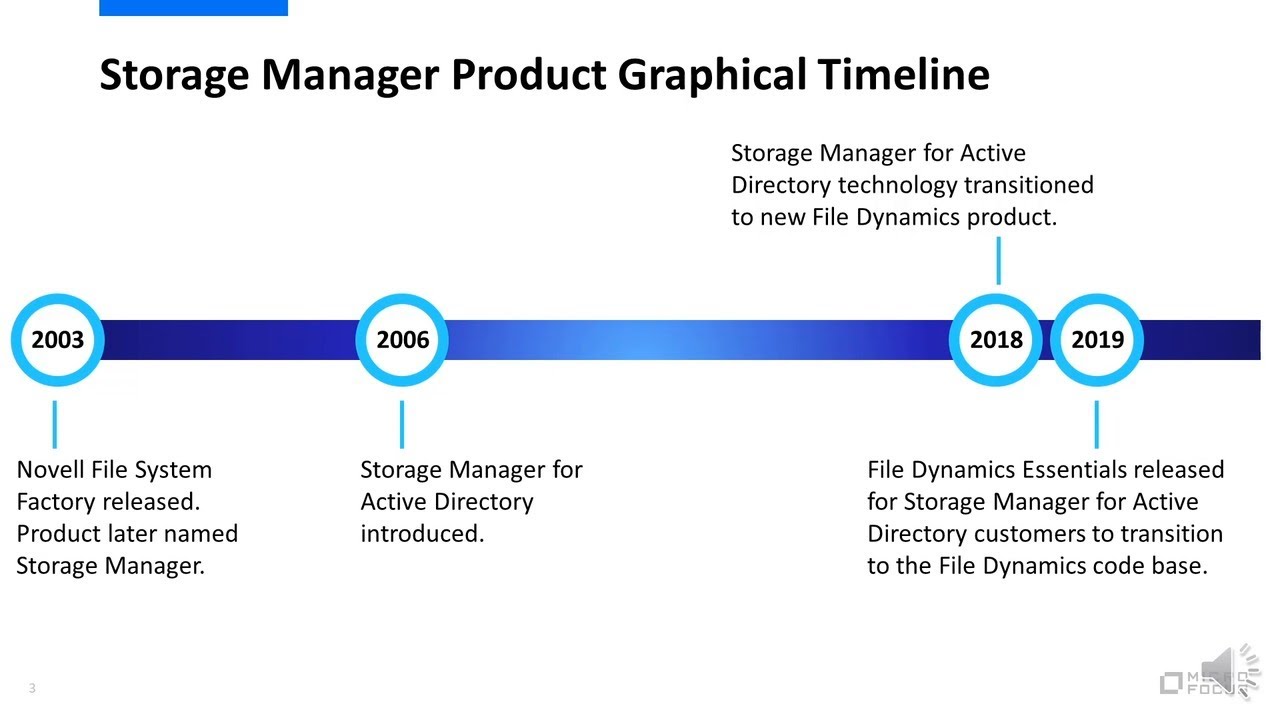 Storage Manager Product Graphical Timeline

Storage Manager for Active Directory technology transitioned to new File Dynamics product.

2003

2006

2018

2019

Novell File System Factory released. Product later named Storage Manager.

Storage Manager for Active Directory introduced.

File Dynamics Essentials released for Storage Manager for Active Directory customers to transition to the File Dynamics code base.

3

MICRO FOCUS